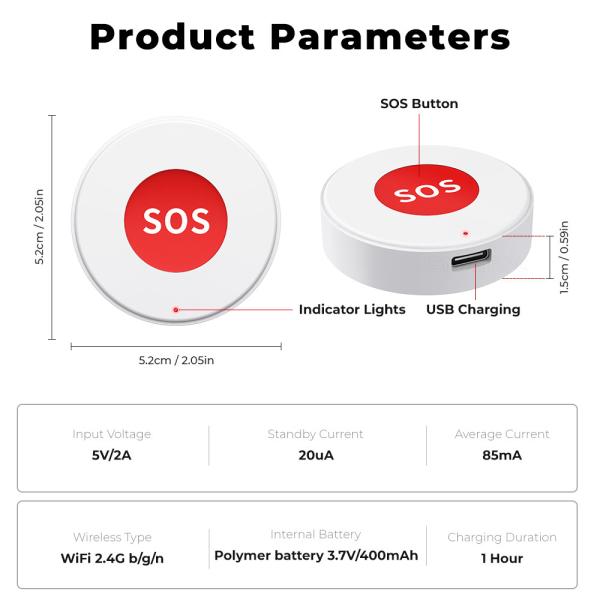 Product Parameters

SOS Button

5.2cm / 2.05in

SOS

SOS

1.5cm / 0.59in

Indicator Lights

USB Charging

5.2cm / 2.05in

| Input Voltage | Standby Current | Average Current |
|---|---|---|
| 5V/2A | 20uA | 85mA |

| Wireless Type | Internal Battery | Charging Duration |
|---|---|---|
| WiFi 2.4G b/g/n | Polymer battery 3.7V/400mAh | 1 Hour |